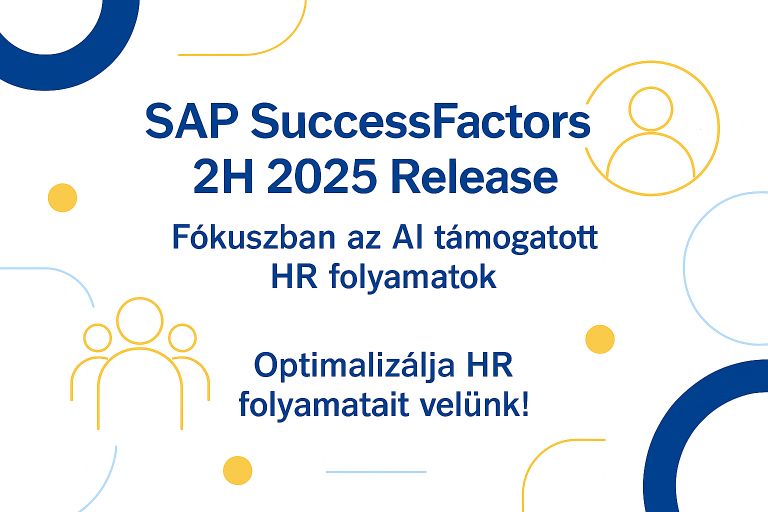 SAP SuccessFactors 2H 2025 Release

Fókuszban az AI támogatott HR folyamatok

Optimalizálja HR folyamatait velünk!